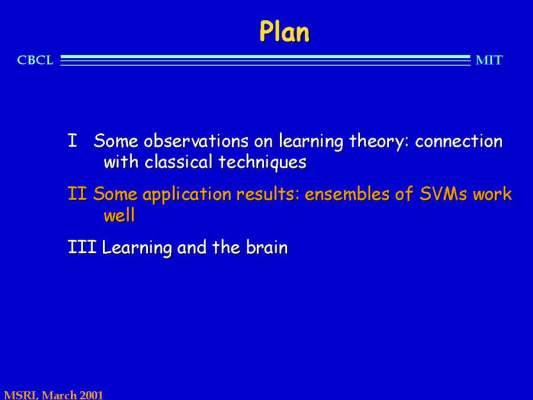 Plan

CBCL MIT

I Some observations on learning theory: connection with classical techniques

II Some application results: ensembles of SVMs work well

III Learning and the brain

MSRI, March 2001